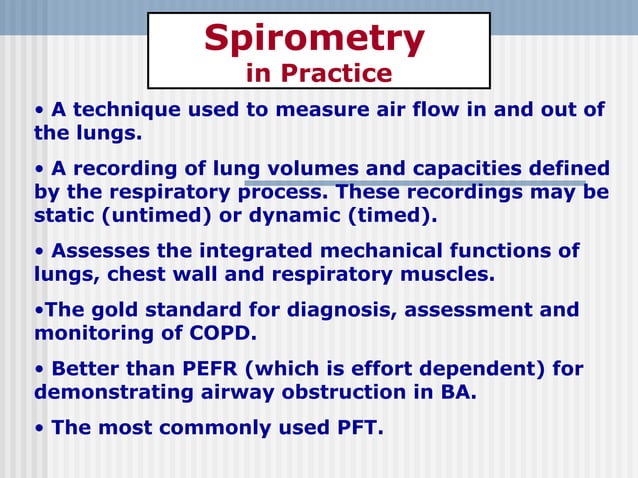 Spirometry
in Practice

• A technique used to measure air flow in and out of the lungs.

• A recording of lung volumes and capacities defined by the respiratory process. These recordings may be static (untimed) or dynamic (timed).

• Assesses the integrated mechanical functions of lungs, chest wall and respiratory muscles.

•The gold standard for diagnosis, assessment and monitoring of COPD.

• Better than PEFR (which is effort dependent) for demonstrating airway obstruction in BA.

• The most commonly used PFT.